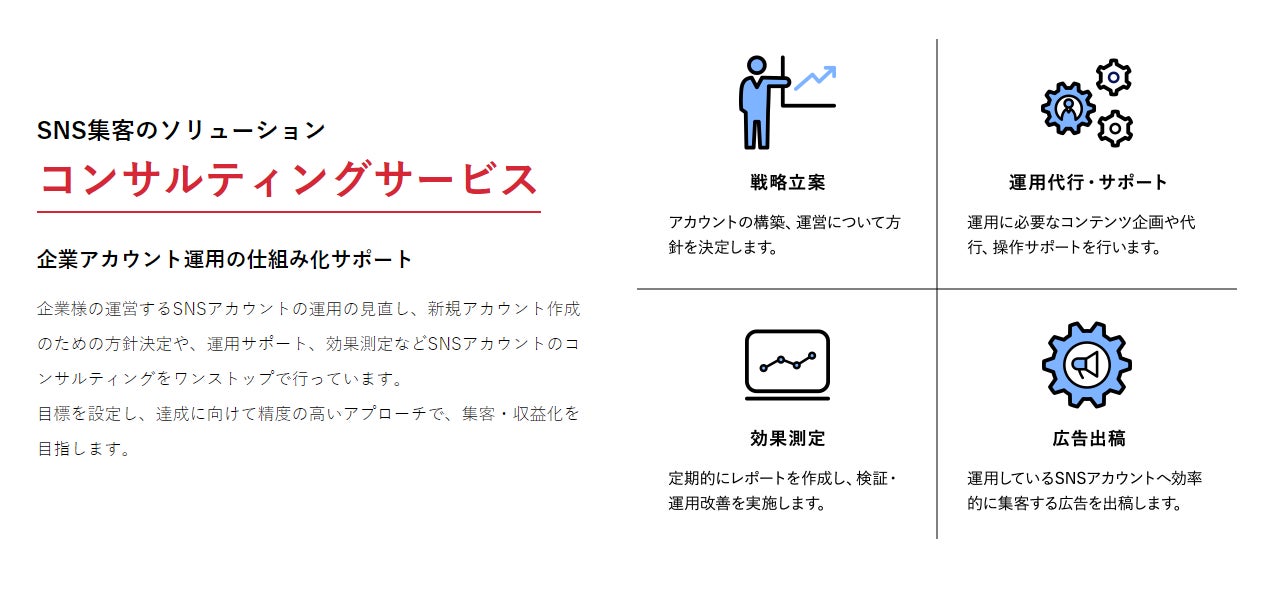 SNS集客のソリューション

コンサルティングサービス

企業アカウント運用の仕組み化サポート

企業様の運営するSNSアカウントの運用の見直し、新規アカウント作成のための方針決定や、運用サポート、効果測定などSNSアカウントのコンサルティングをワンストップで行っています。
目標を設定し、達成に向けて精度の高いアプローチで、集客・収益化を目指します。

戦略立案

アカウントの構築、運営について方針を決定します。

運用代行・サポート

運用に必要なコンテンツ企画や代行、操作サポートを行います。

効果測定

定期的にレポートを作成し、検証・運用改善を実施します。

広告出稿

運用しているSNSアカウントへ効率的に集客する広告を出稿します。